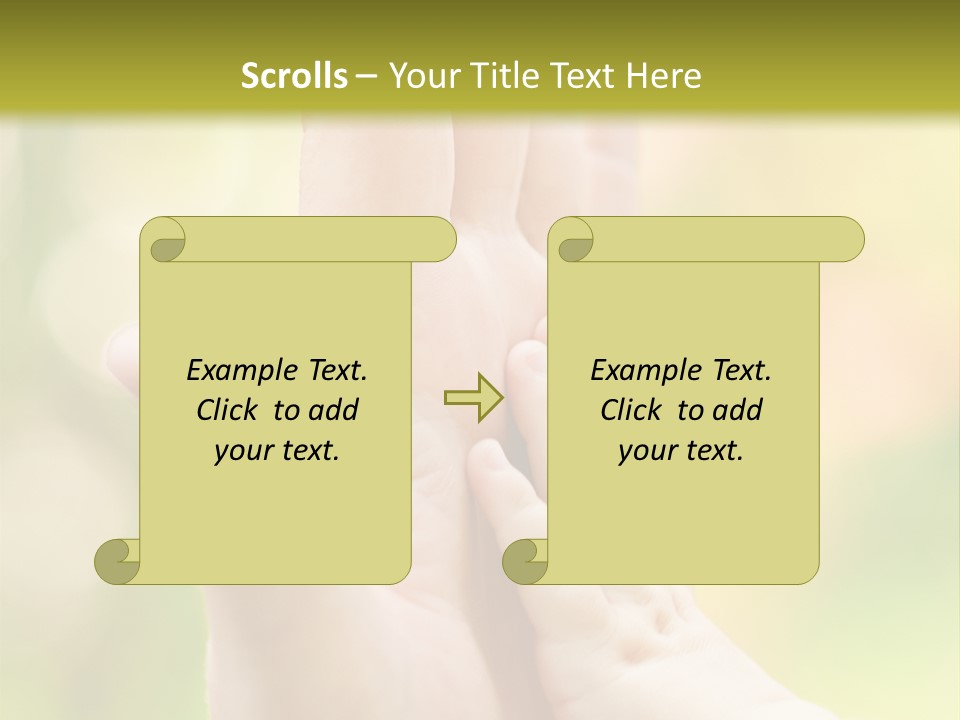 Scrolls – Your Title Text Here

Example Text. Click to add your text.

Example Text. Click to add your text.